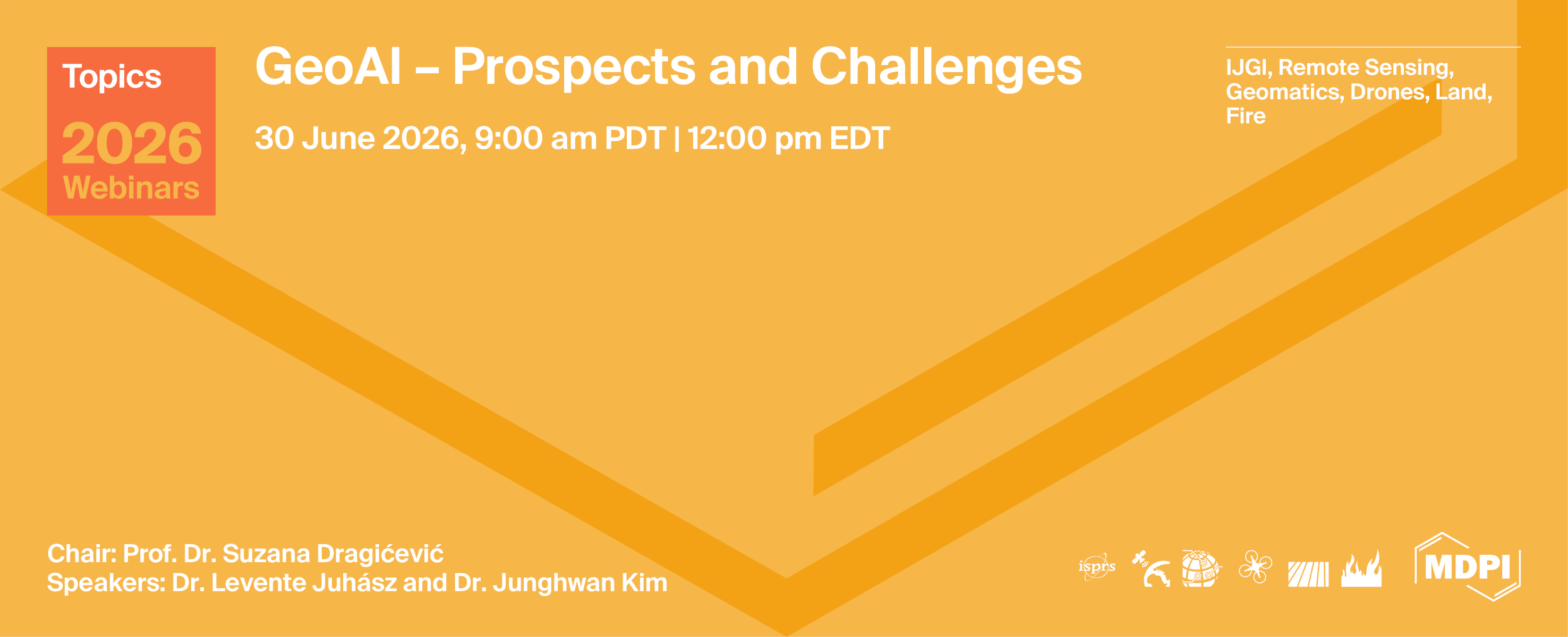 Topics
2026
Webinars

GeoAI – Prospects and Challenges

30 June 2026, 9:00 am PDT | 12:00 pm EDT

IJGI, Remote Sensing, Geomatics, Drones, Land, Fire

Chair: Prof. Dr. Suzana Dragićević
Speakers: Dr. Levente Juhász and Dr. Junghwan Kim

isprs

MDPI